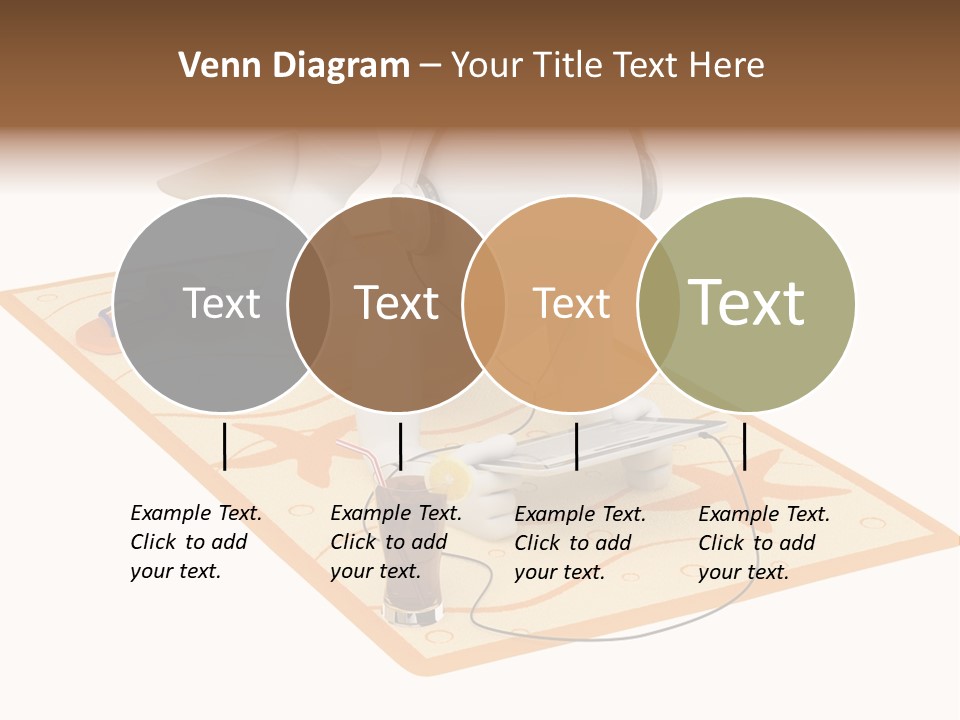 Venn Diagram – Your Title Text Here

Text

Text

Text

Text

Example Text. Click to add your text.

Example Text. Click to add your text.

Example Text. Click to add your text.

Example Text. Click to add your text.